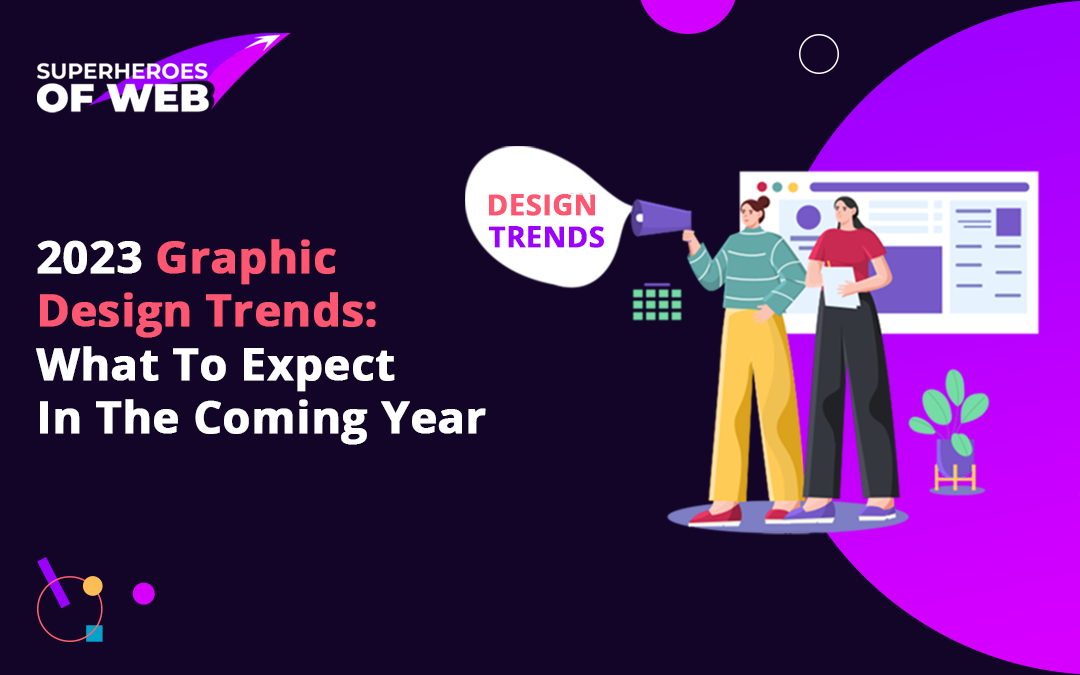 SUPERHEROES OF WEB

2023 Graphic Design Trends: What To Expect In The Coming Year

DESIGN TRENDS